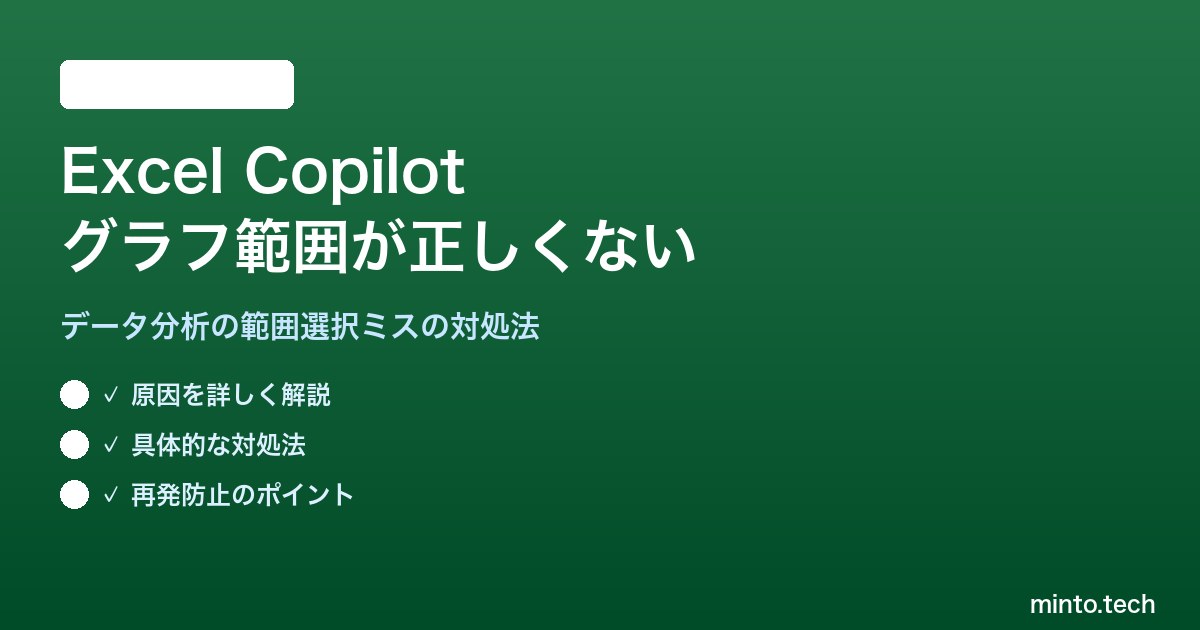 Excel Copilot
グラフ範囲が正しくない

データ分析の範囲選択ミスの対処法

✓ 原因を詳しく解説

✓ 具体的な対処法

✓ 再発防止のポイント

minto.tech